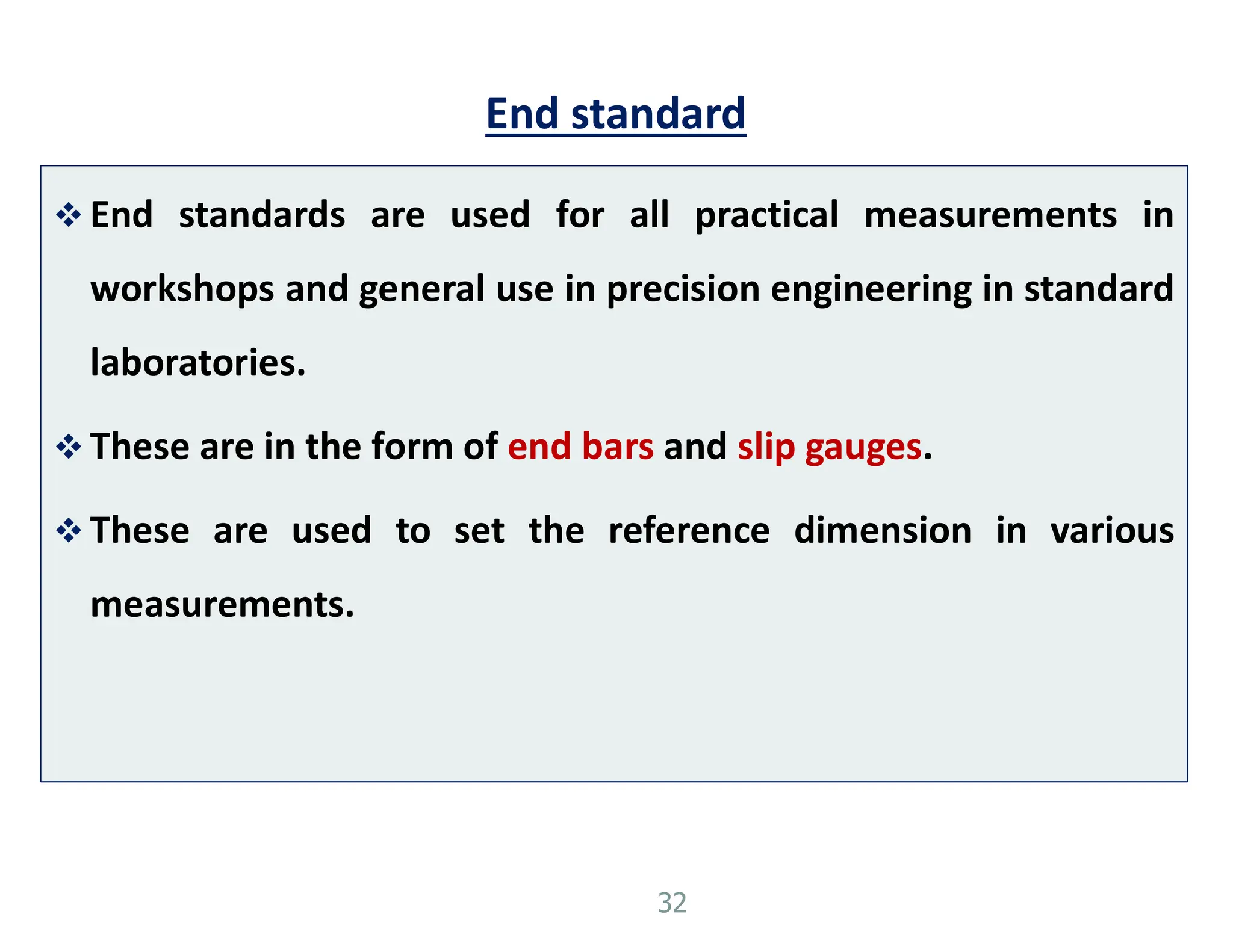 End standard

❖ End standards are used for all practical measurements in workshops and general use in precision engineering in standard laboratories.

❖ These are in the form of end bars and slip gauges.

❖ These are used to set the reference dimension in various measurements.

32